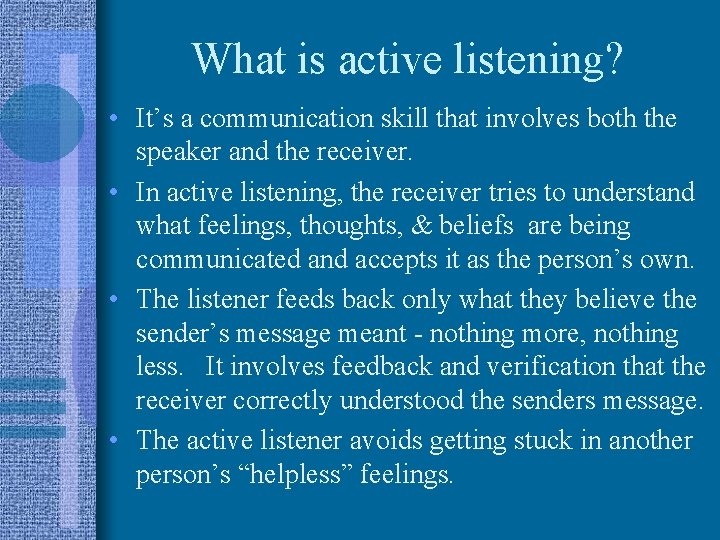 What is active listening?

• It’s a communication skill that involves both the speaker and the receiver.

• In active listening, the receiver tries to understand what feelings, thoughts, & beliefs are being communicated and accepts it as the person’s own.

• The listener feeds back only what they believe the sender’s message meant - nothing more, nothing less. It involves feedback and verification that the receiver correctly understood the senders message.

• The active listener avoids getting stuck in another person’s “helpless” feelings.